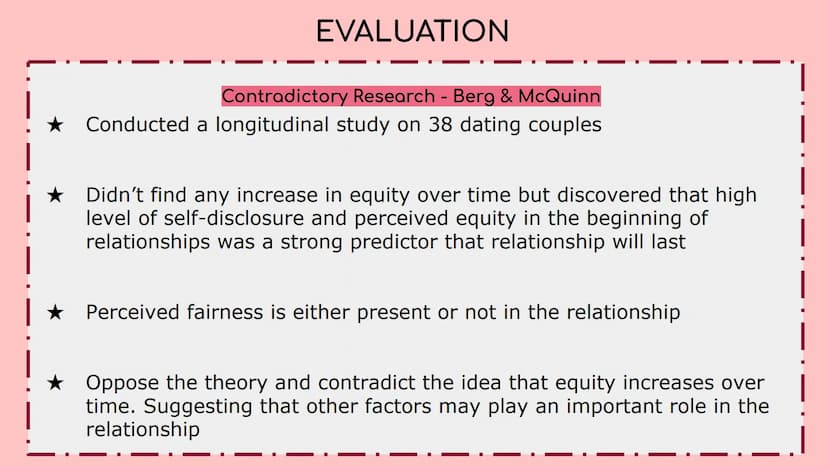 EVALUATION

Contradictory Research - Berg & McQuinn

★ Conducted a longitudinal study on 38 dating couples

★ Didn't find any increase in equity over time but discovered that high level of self-disclosure and perceived equity in the beginning of relationships was a strong predictor that relationship will last

★ Perceived fairness is either present or not in the relationship

★ Oppose the theory and contradict the idea that equity increases over time. Suggesting that other factors may play an important role in the relationship